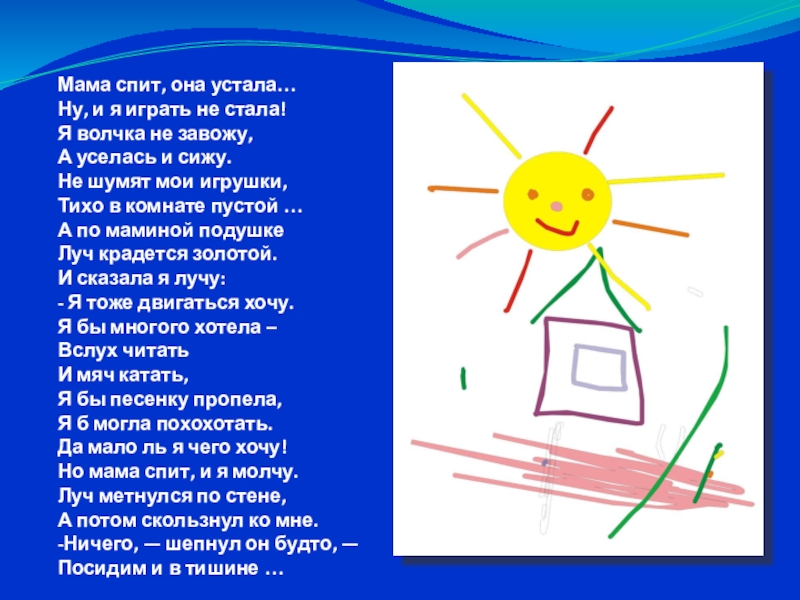 Мама спит, она устала…
Ну, и я играть не стала!
Я волчка не завожу,
А уселась и сижу.
Не шумят мои игрушки,
Тихо в комнате пустой …
А по маминой подушке
Луч крадется золотой.
И сказала я лучу:
- Я тоже двигаться хочу.
Я бы многого хотела –
Вслух читать
И мяч катать,
Я бы песенку пропела,
Я б могла похохотать.
Да мало ль я чего хочу!
Но мама спит, и я молчу.
Луч метнулся по стене,
А потом скользнул ко мне.
-Ничего, — шепнул он будто, —
Посидим и в тишине …